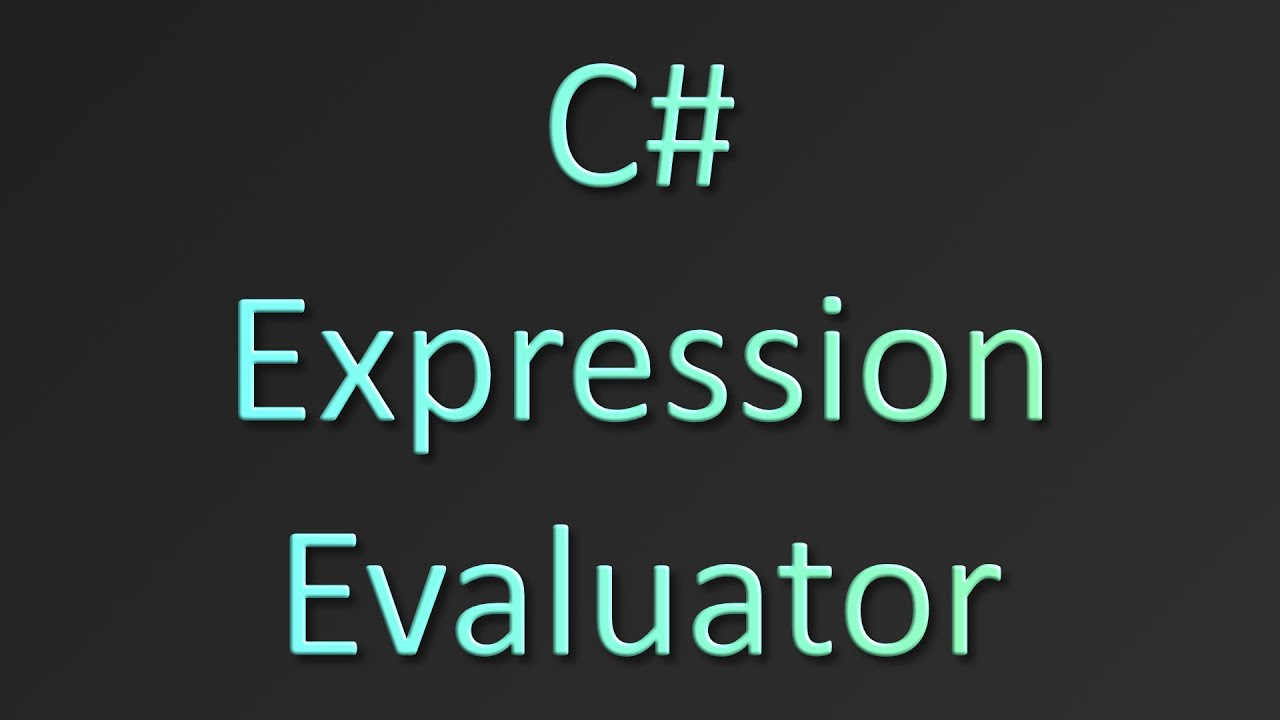 C#
Expression
Evaluator